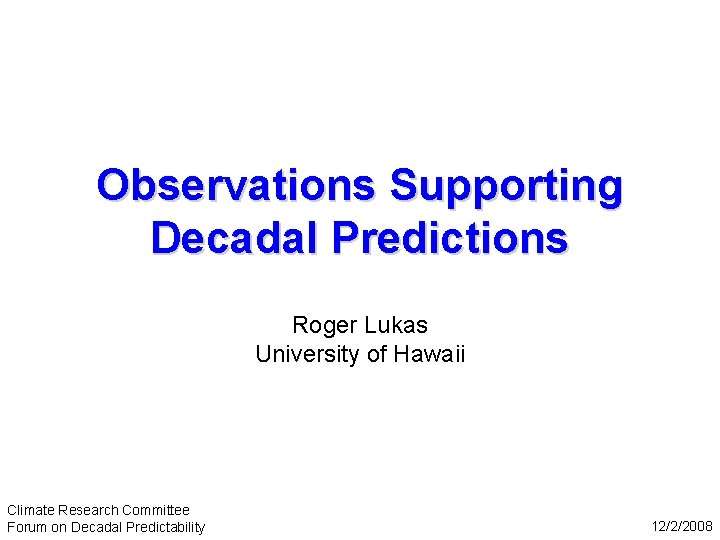 Observations Supporting Decadal Predictions

Roger Lukas
University of Hawaii

Climate Research Committee
Forum on Decadal Predictability

12/2/2008